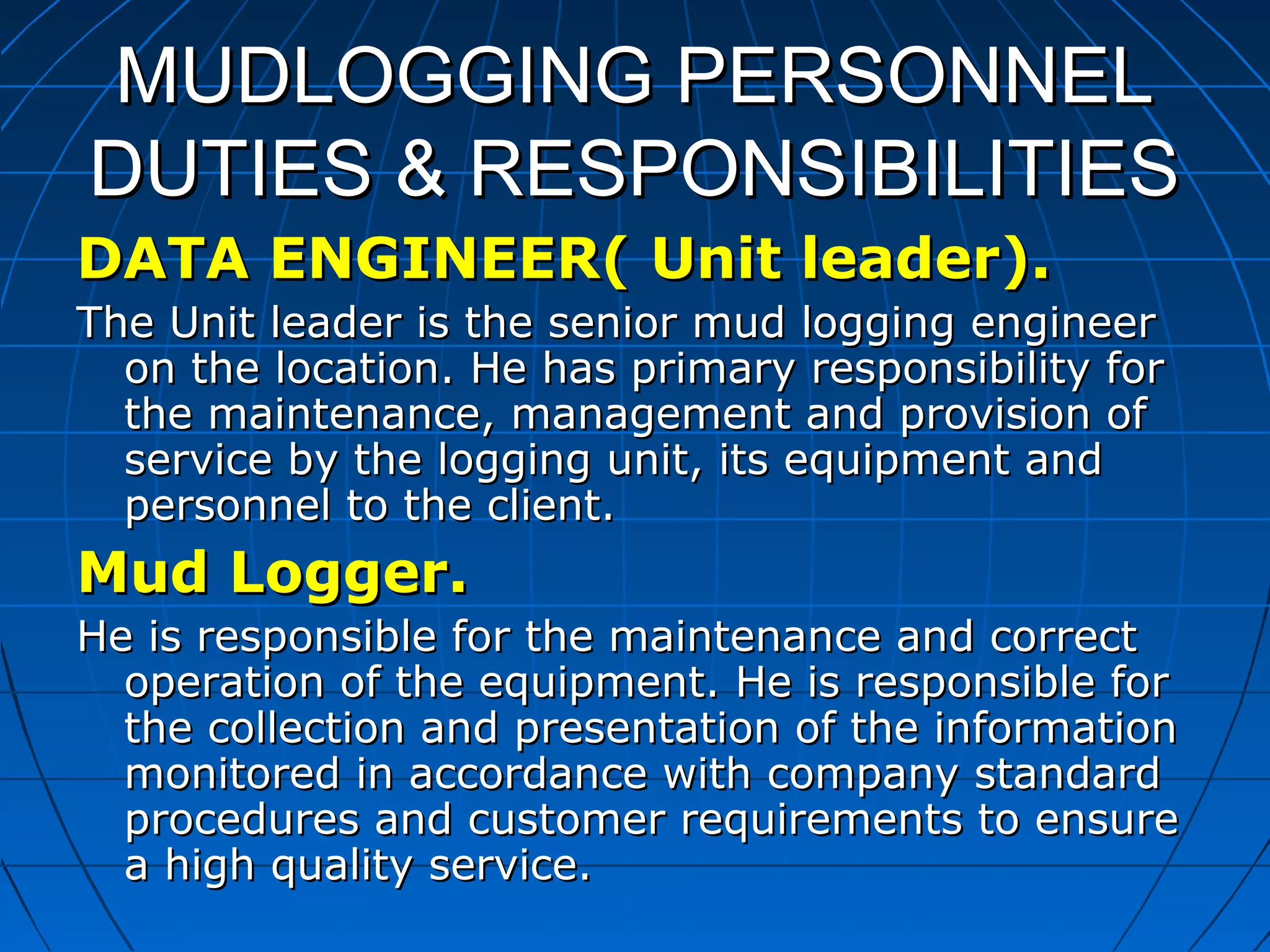 MUDLOGGING PERSONNEL DUTIES & RESPONSIBILITIES

DATA ENGINEER( Unit leader).

The Unit leader is the senior mud logging engineer on the location. He has primary responsibility for the maintenance, management and provision of service by the logging unit, its equipment and personnel to the client.

Mud Logger.

He is responsible for the maintenance and correct operation of the equipment. He is responsible for the collection and presentation of the information monitored in accordance with company standard procedures and customer requirements to ensure a high quality service.